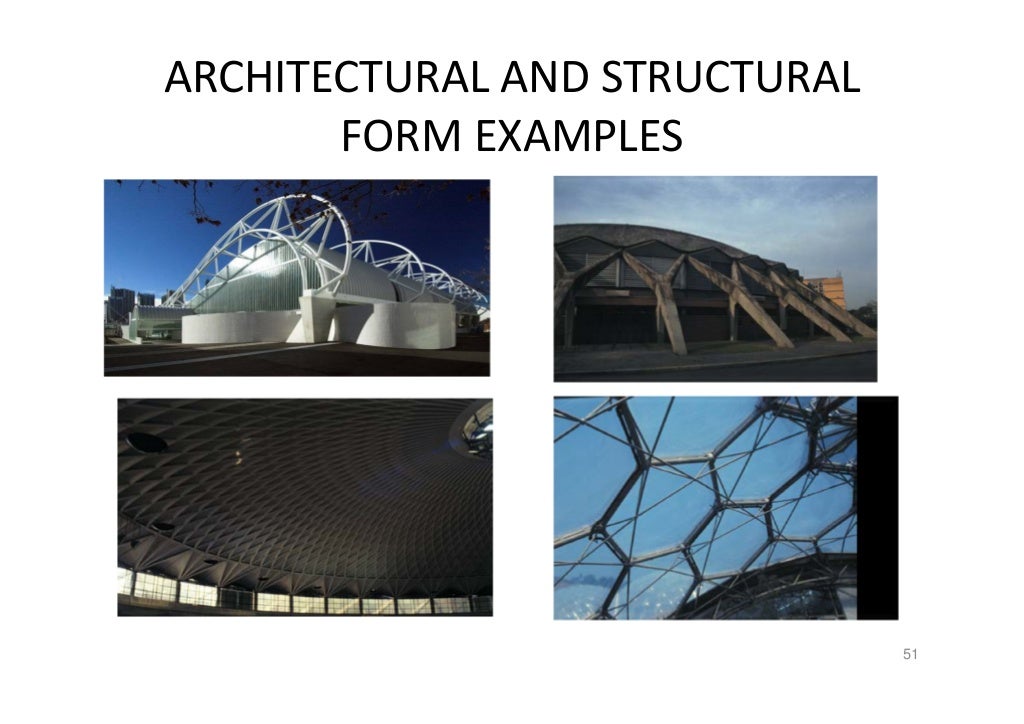 ARCHITECTURAL AND STRUCTURAL FORM EXAMPLES

51